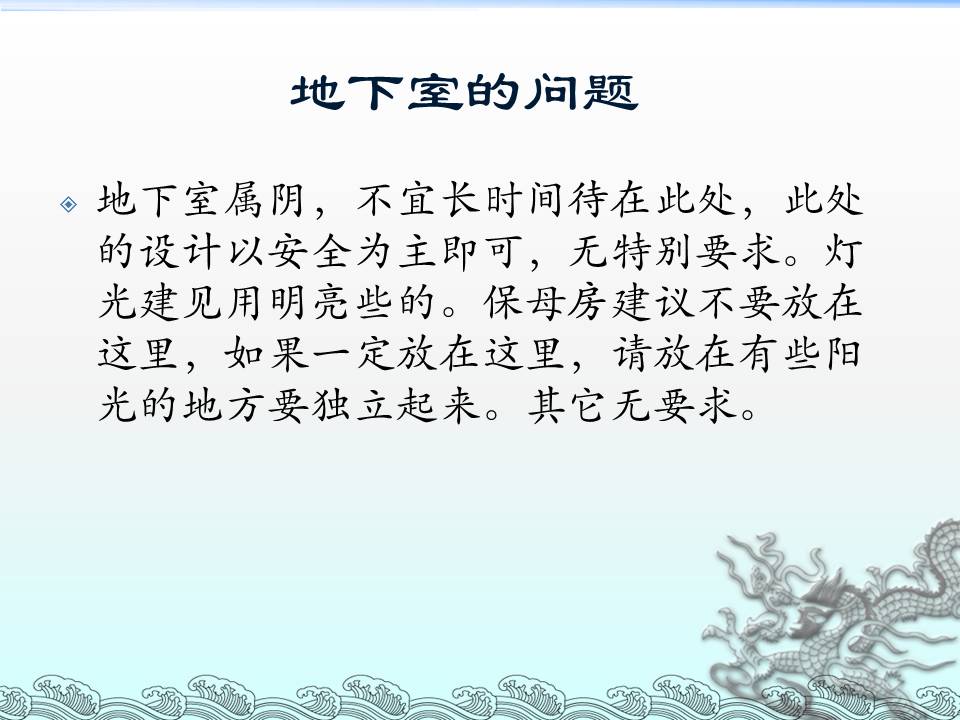 地下室的问题

地下室属阴，不宜长时间待在此处，此处的设计以安全为主即可，无特别要求。灯光建见用明亮些的。保母房建议不要放在这里，如果一定放在这里，请放在有些阳光的地方要独立起来。其它无要求。